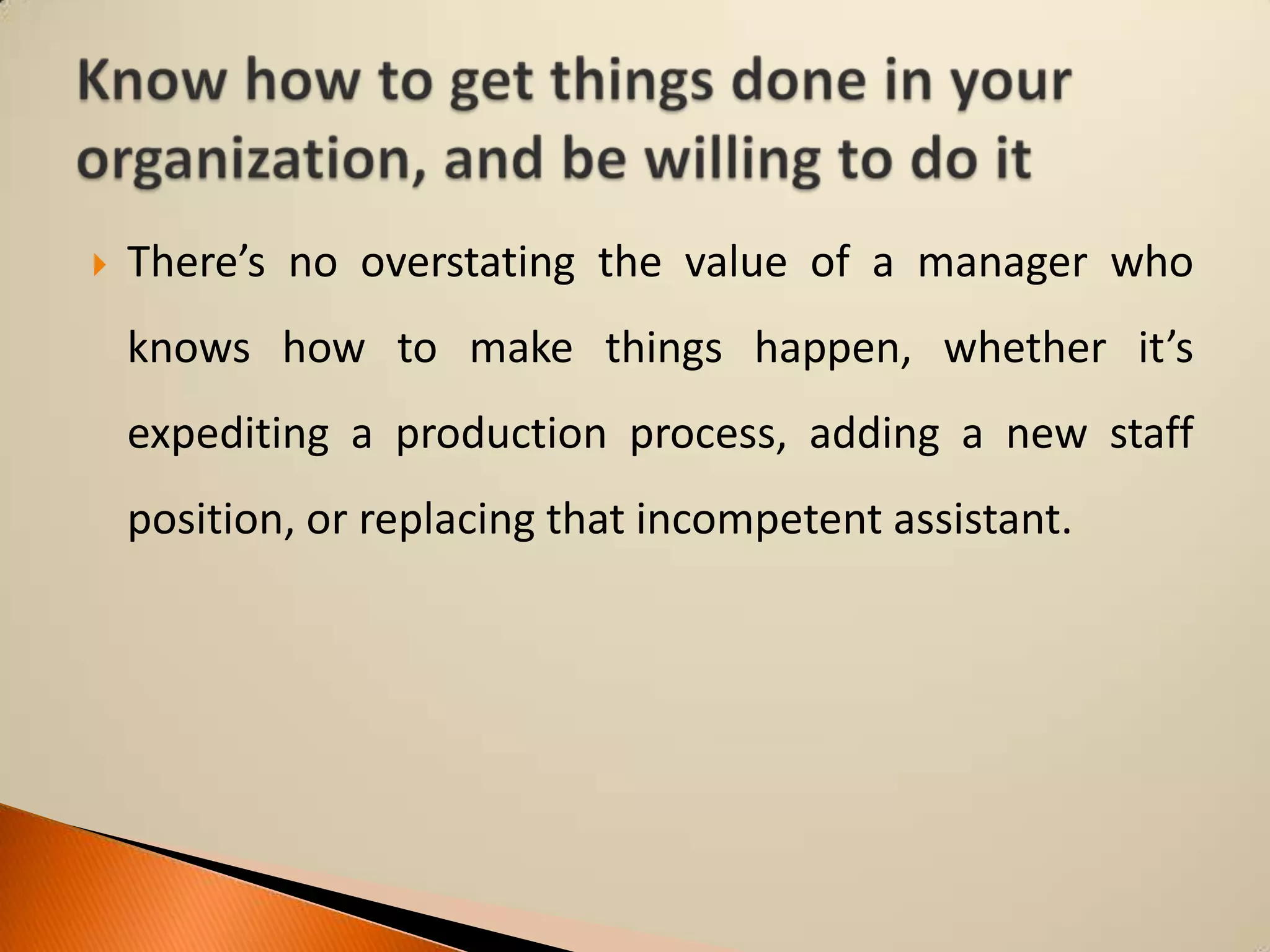 Know how to get things done in your organization, and be willing to do it

There’s no overstating the value of a manager who knows how to make things happen, whether it’s expediting a production process, adding a new staff position, or replacing that incompetent assistant.